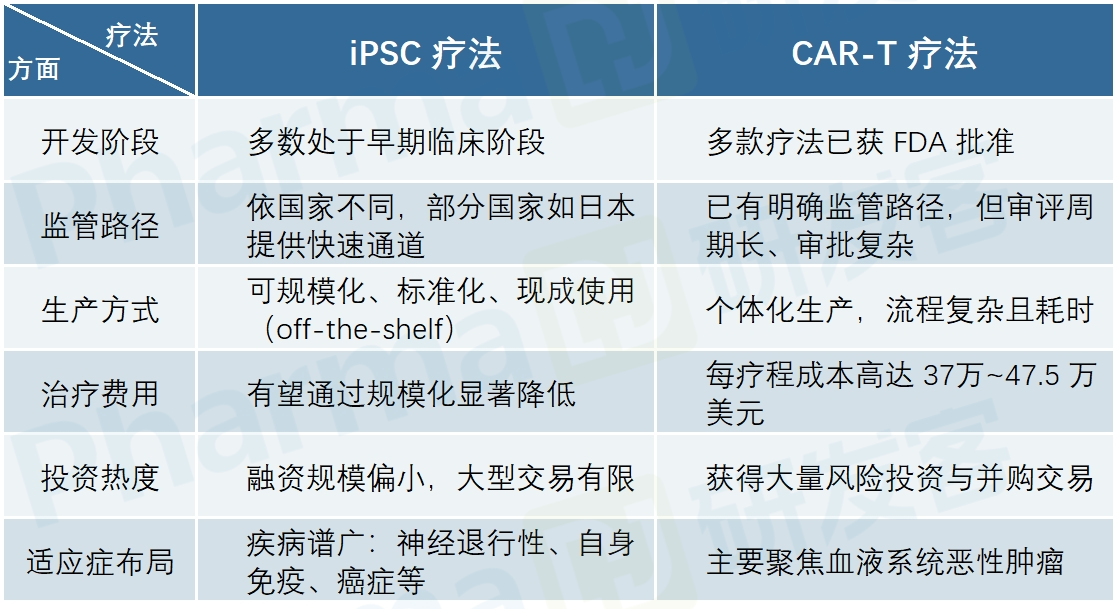 | 疗法 方面 | iPSC 疗法 | CAR-T 疗法 |
|---|---|---|
| 开发阶段 | 多数处于早期临床阶段 | 多款疗法已获 FDA 批准 |
| 监管路径 | 依国家不同，部分国家如日本提供快速通道 | 已有明确监管路径，但审评周期长、审批复杂 |
| 生产方式 | 可规模化、标准化、现成使用（off-the-shelf） | 个体化生产，流程复杂且耗时 |
| 治疗费用 | 有望通过规模化显著降低 | 每疗程成本高达 37万~47.5 万美元 |
| 投资热度 | 融资规模偏小，大型交易有限 | 获得大量风险投资与并购交易 |
| 适应症布局 | 疾病谱广：神经退行性、自身免疫、癌症等 | 主要聚焦血液系统恶性肿瘤 |

Pharma 研发客